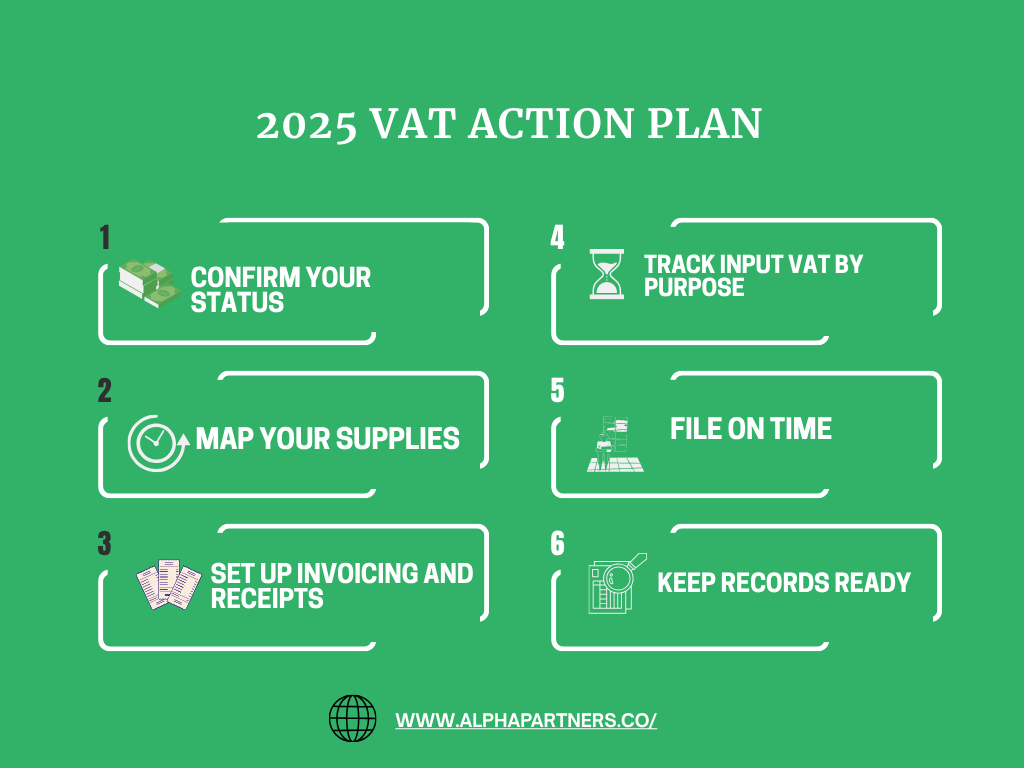 2025 VAT ACTION PLAN

1
CONFIRM YOUR STATUS

2
MAP YOUR SUPPLIES

3
SET UP INVOICING AND RECEIPTS

4
TRACK INPUT VAT BY PURPOSE

5
FILE ON TIME

6
KEEP RECORDS READY

WWW.ALPHAPARTNERS.CO/